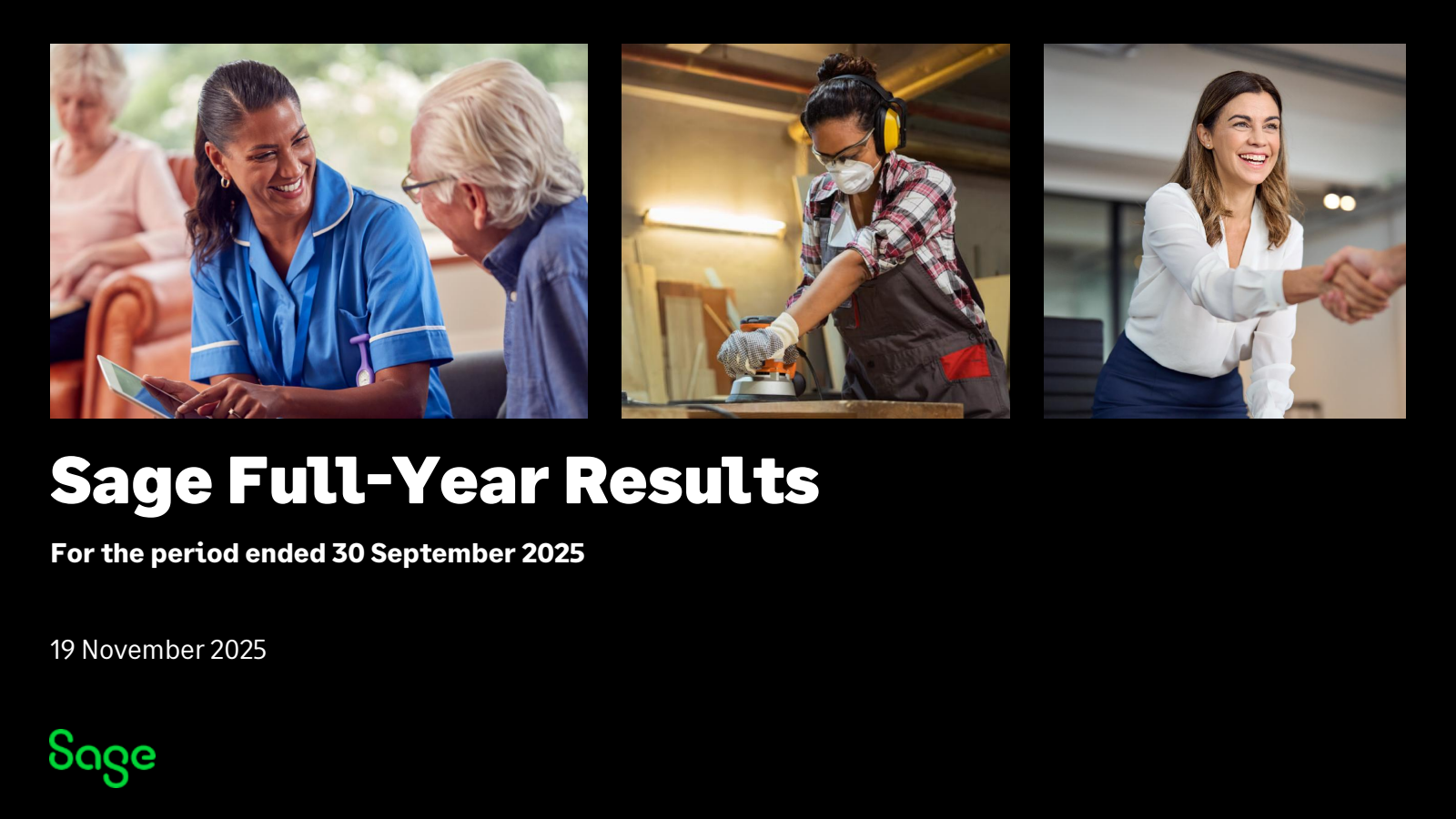 Sage Full-Year Results

For the period ended 30 September 2025

19 November 2025

Sage